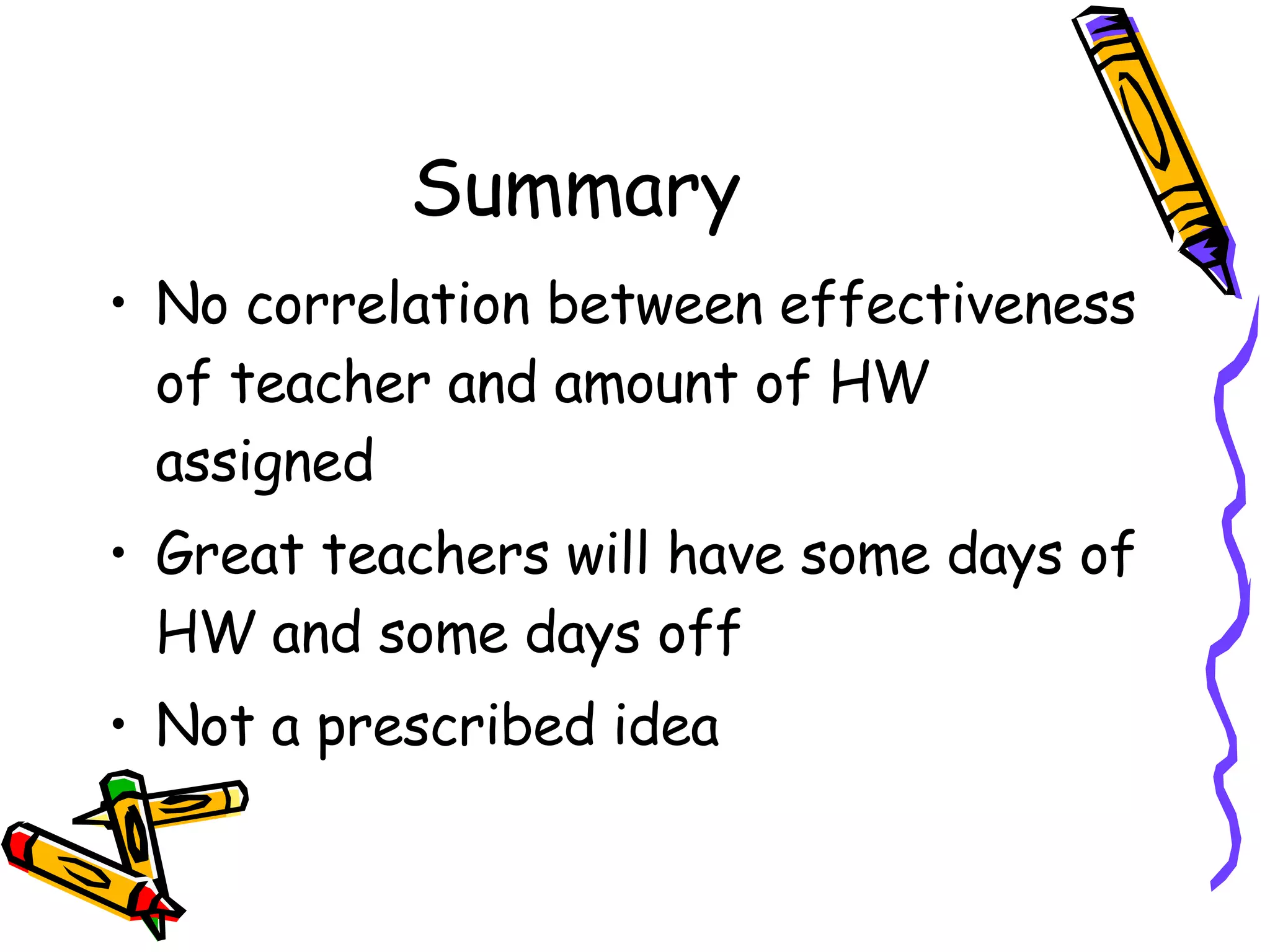 Summary

• No correlation between effectiveness of teacher and amount of HW assigned

• Great teachers will have some days of HW and some days off

• Not a prescribed idea